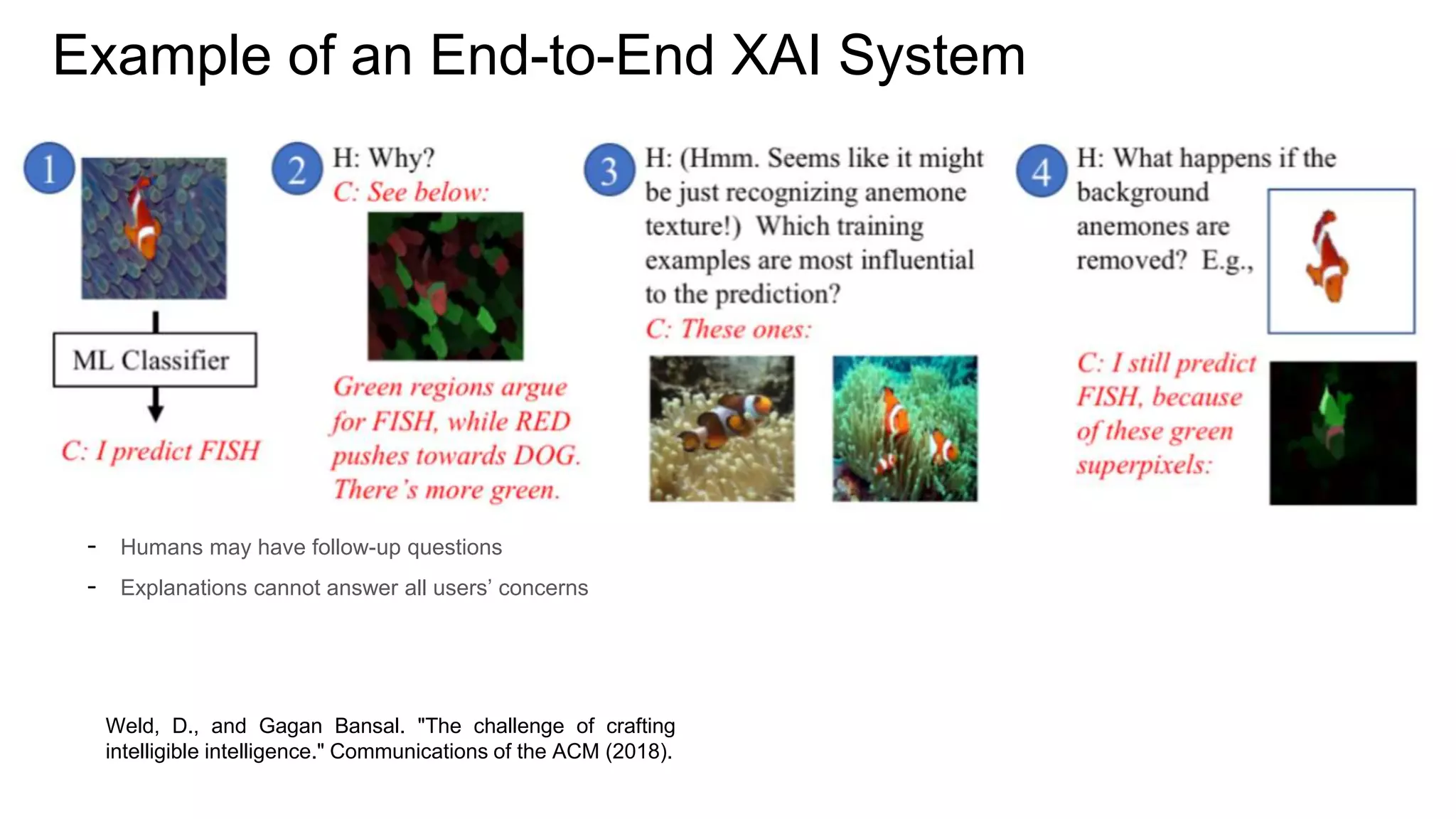 Example of an End-to-End XAI System

1

ML Classifier

C: I predict FISH

2

H: Why?

C: See below:

Green regions argue for FISH, while RED pushes towards DOG. There's more green.

3

H: (Hmm. Seems like it might be just recognizing anemone texture!) Which training examples are most influential to the prediction?

C: These ones:

4

H: What happens if the background anemones are removed? E.g.,

C: I still predict FISH, because of these green superpixels:

- Humans may have follow-up questions
- Explanations cannot answer all users' concerns

Weld, D., and Gagan Bansal. "The challenge of crafting intelligible intelligence." Communications of the ACM (2018).